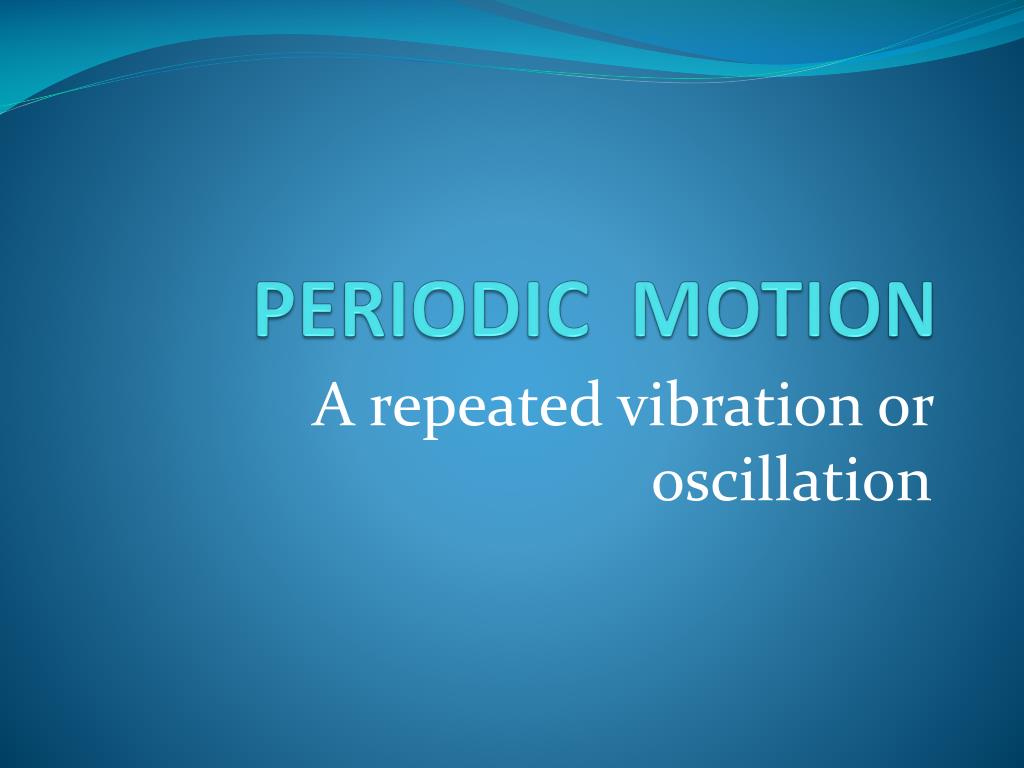 PERIODIC MOTION

A repeated vibration or oscillation